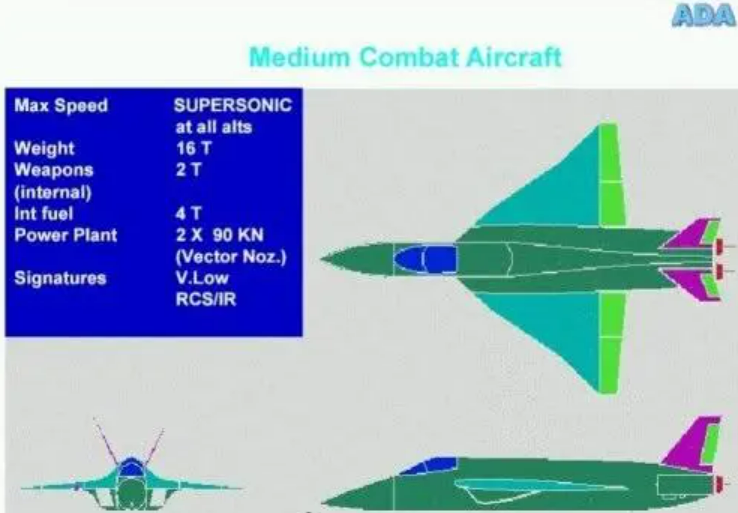 ADA

Medium Combat Aircraft

| | |
|---|---|
| Max Speed | SUPERSONIC at all alts |
| Weight | 16 T |
| Weapons (internal) | 2 T |
| Int fuel | 4 T |
| Power Plant | 2 X 90 KN (Vector Noz.) |
| Signatures | V.Low RCS/IR |